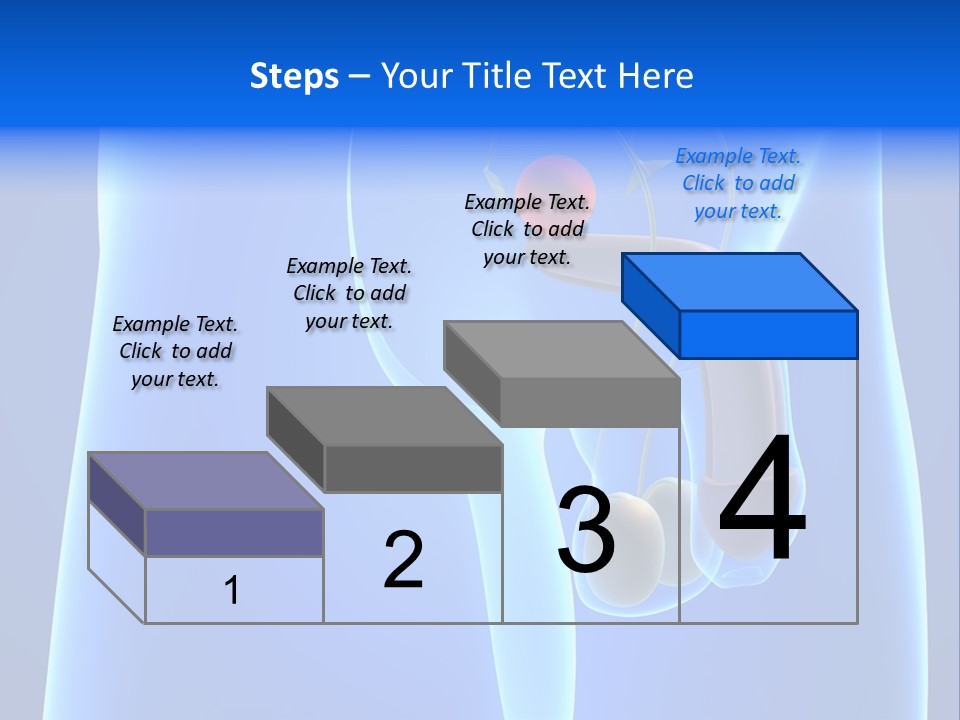 Steps – Your Title Text Here

Example Text. Click to add your text.

Example Text. Click to add your text.

Example Text. Click to add your text.

Example Text. Click to add your text.

1

2

3

4